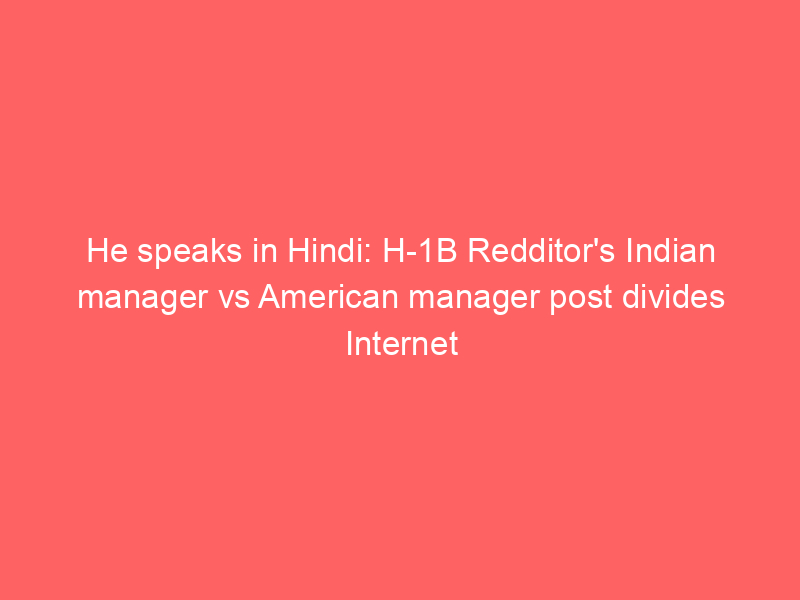 He speaks in Hindi: H-1B Redditor's Indian manager vs American manager post divides Internet